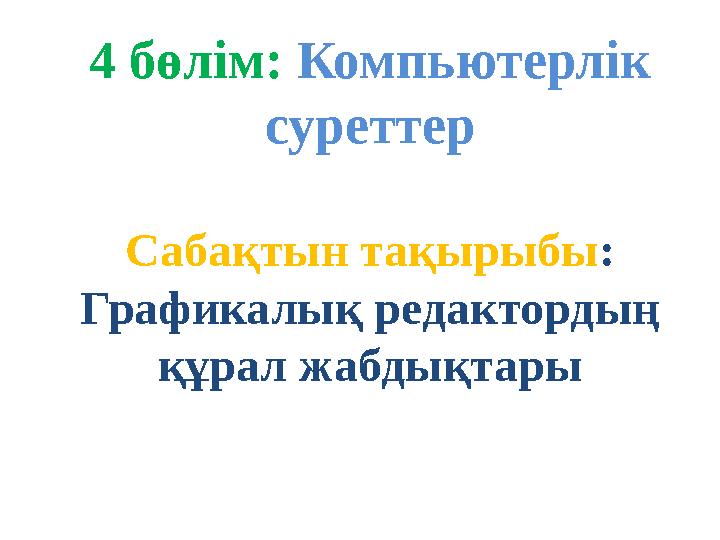 4 бөлім: Компьютерлік суреттер

Сабақтын тақырыбы: Графикалық редактордың құрал жабдықтары